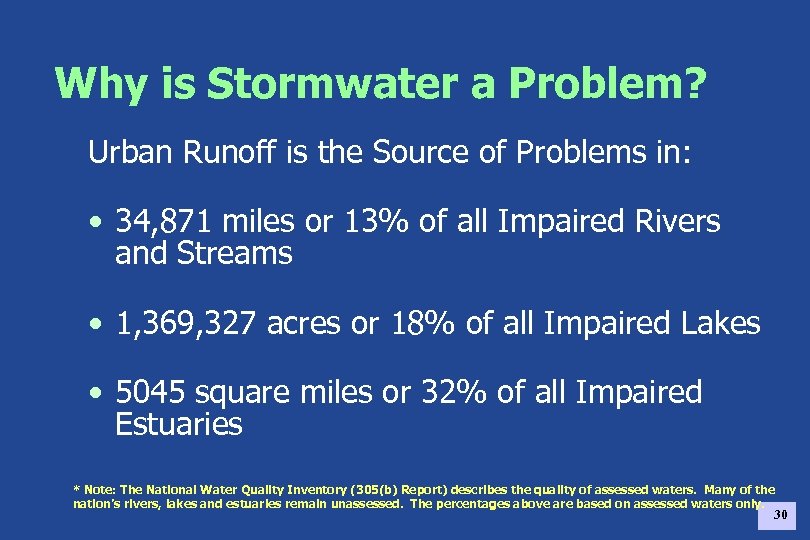 Why is Stormwater a Problem?

Urban Runoff is the Source of Problems in:

• 34,871 miles or 13% of all Impaired Rivers and Streams

• 1,369,327 acres or 18% of all Impaired Lakes

• 5045 square miles or 32% of all Impaired Estuaries

* Note: The National Water Quality Inventory (305(b) Report) describes the quality of assessed waters. Many of the nation's rivers, lakes and estuaries remain unassessed. The percentages above are based on assessed waters only.

30